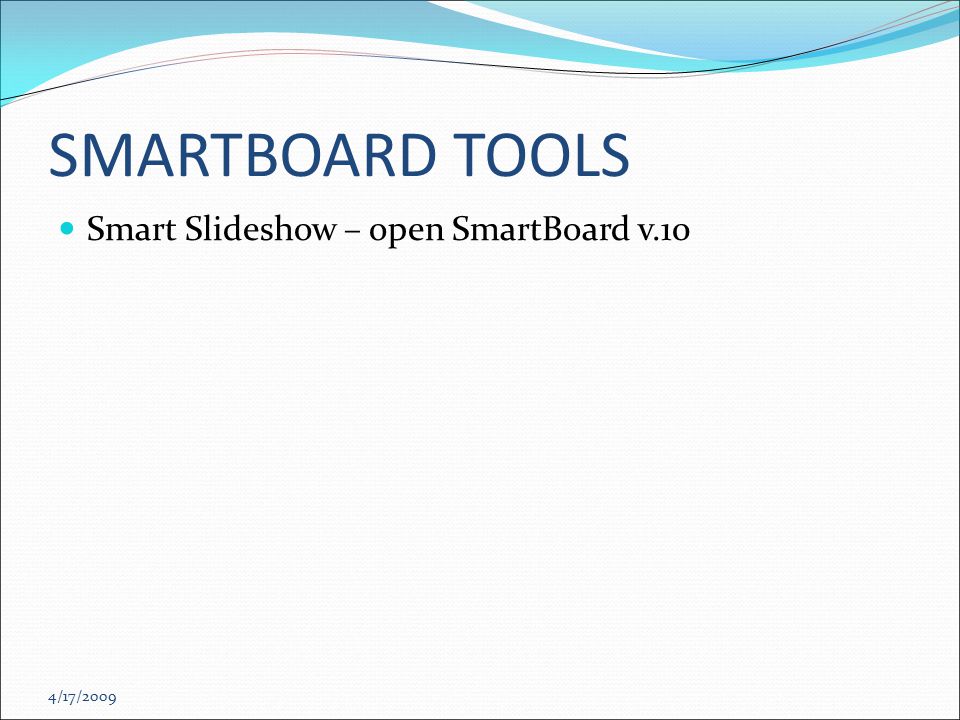 SMARTBOARD TOOLS

Smart Slideshow – open SmartBoard v.10

4/17/2009